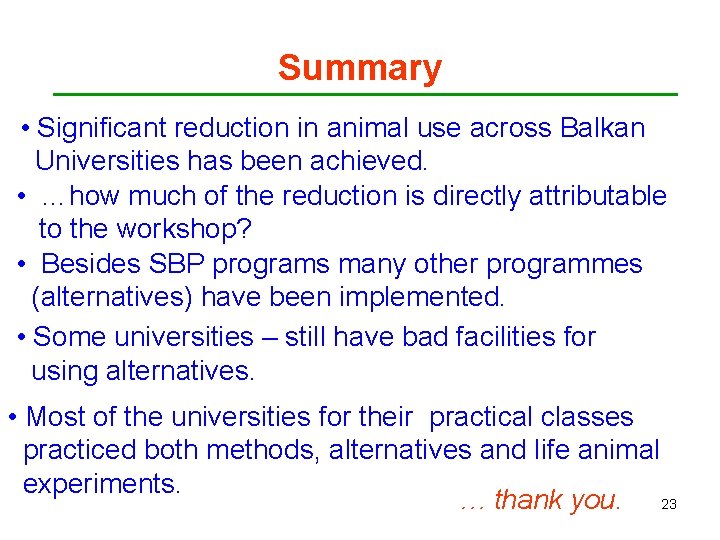 Summary

• Significant reduction in animal use across Balkan Universities has been achieved.

• …how much of the reduction is directly attributable to the workshop?

• Besides SBP programs many other programmes (alternatives) have been implemented.

• Some universities – still have bad facilities for using alternatives.

• Most of the universities for their practical classes practiced both methods, alternatives and life animal experiments.

… thank you.

23